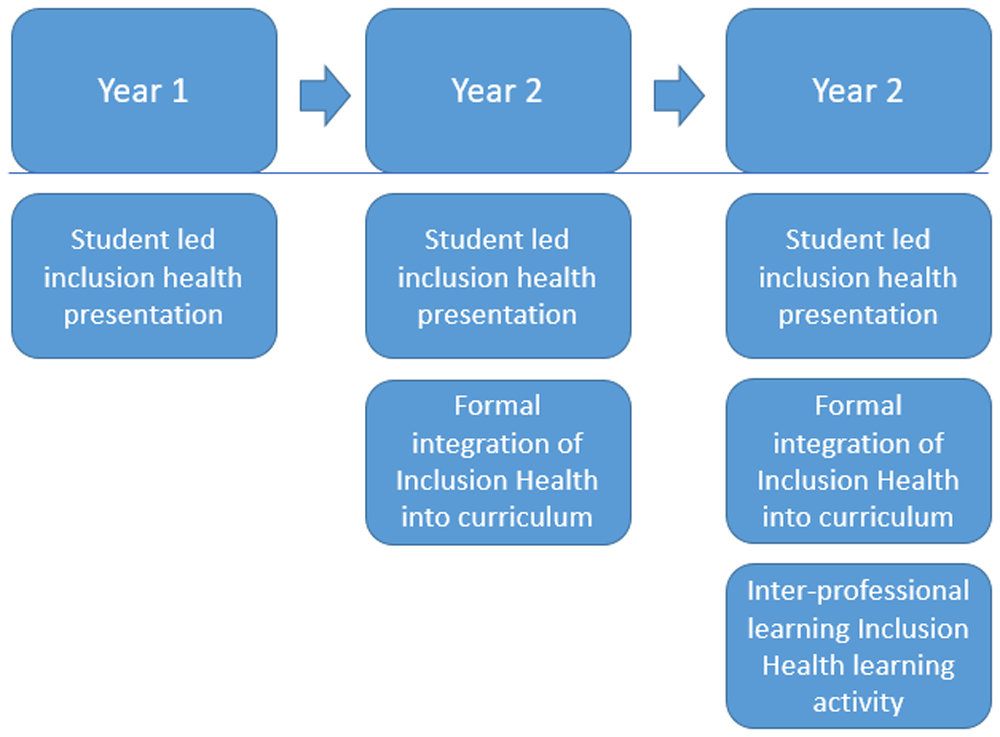 Year 1

Student led inclusion health presentation

Year 2

Student led inclusion health presentation

Formal integration of Inclusion Health into curriculum

Year 2

Student led inclusion health presentation

Formal integration of Inclusion Health into curriculum

Inter-professional learning Inclusion Health learning activity